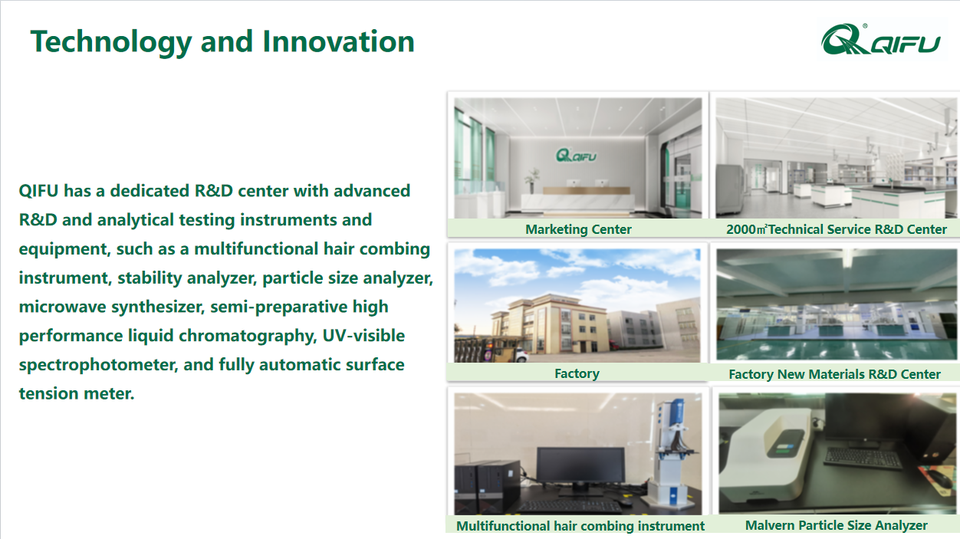 Technology and Innovation

QIFU

QIFU has a dedicated R&D center with advanced R&D and analytical testing instruments and equipment, such as a multifunctional hair combing instrument, stability analyzer, particle size analyzer, microwave synthesizer, semi-preparative high performance liquid chromatography, UV-visible spectrophotometer, and fully automatic surface tension meter.

QIFU

Marketing Center

2000㎡Technical Service R&D Center

Factory

Factory New Materials R&D Center

Multifunctional hair combing instrument

Malvern Particle Size Analyzer